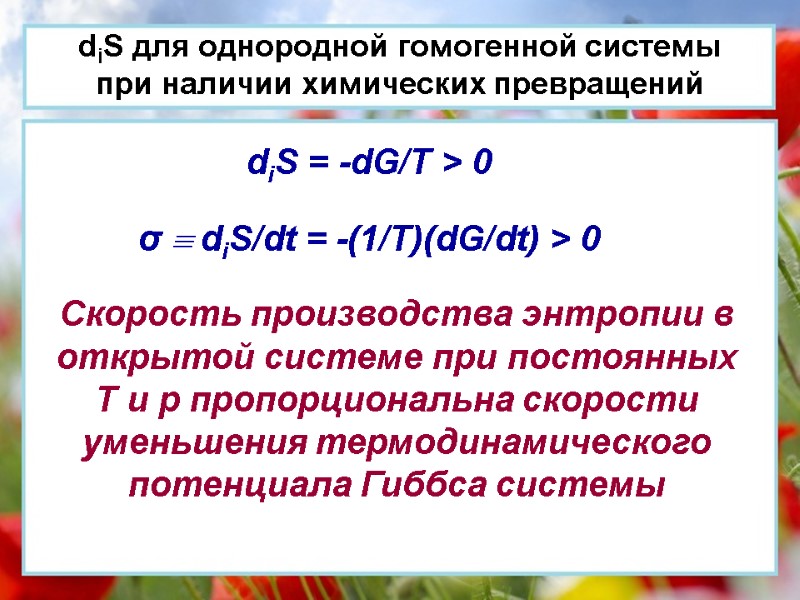 $d_iS$ для однородной гомогенной системы при наличии химических превращений

$d_iS = -dG/T > 0$

$\sigma \equiv d_iS/dt = -(1/T)(dG/dt) > 0$

Скорость производства энтропии в открытой системе при постоянных Т и р пропорциональна скорости уменьшения термодинамического потенциала Гиббса системы